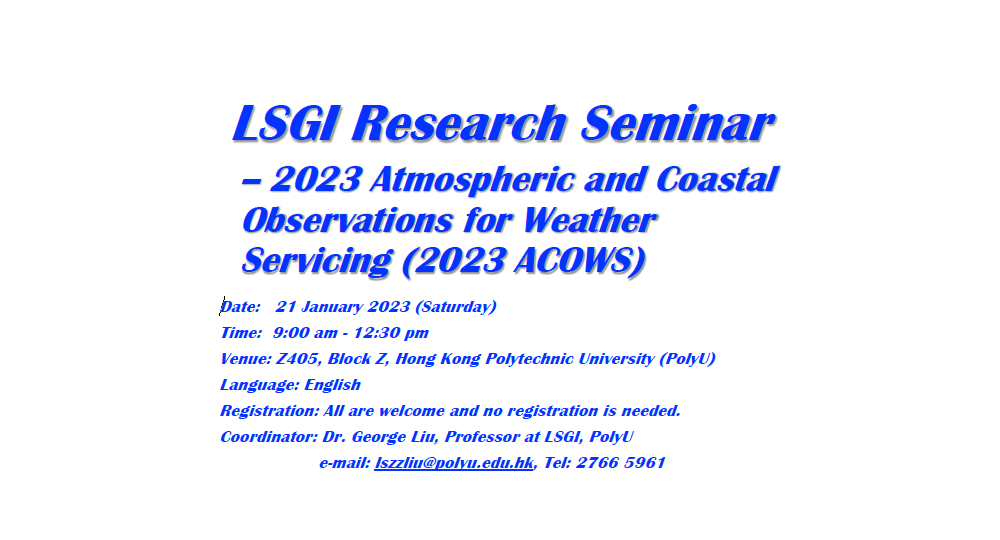 LSGI Research Seminar

– 2023 Atmospheric and Coastal Observations for Weather Servicing (2023 ACOWS)

Date: 21 January 2023 (Saturday)

Time: 9:00 am - 12:30 pm

Venue: Z405, Block Z, Hong Kong Polytechnic University (PolyU)

Language: English

Registration: All are welcome and no registration is needed.

Coordinator: Dr. George Liu, Professor at LSGI, PolyU

e-mail: lszzliu@polyu.edu.hk, Tel: 2766 5961